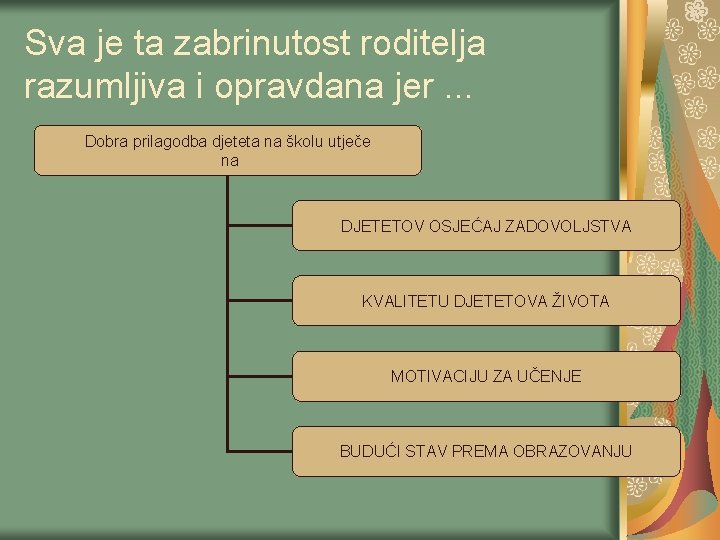 Sva je ta zabrinutost roditelja razumljiva i opravdana jer ...

Dobra prilagodba djeteta na školu utječe na

DJETETOV OSJEĆAJ ZADOVOLJSTVA

KVALITETU DJETETOVA ŽIVOTA

MOTIVACIJU ZA UČENJE

BUDUĆI STAV PREMA OBRAZOVANJU